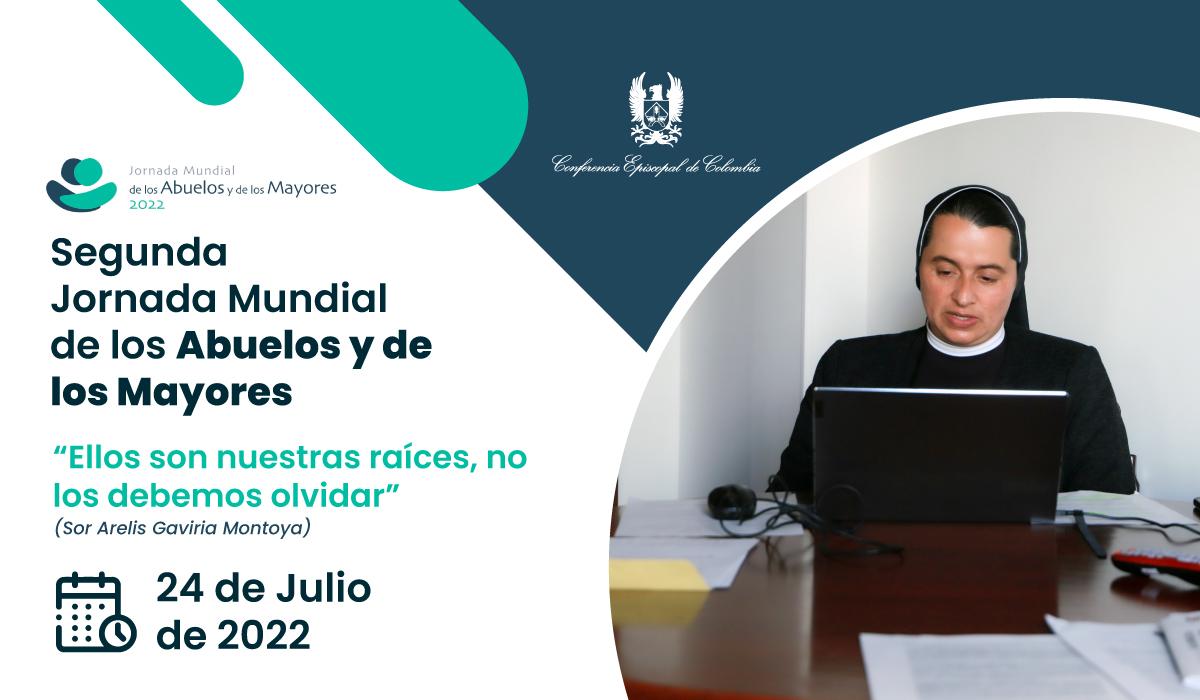 Jornada Mundial
de los Abuelos y de los Mayores
2022

Conferencia Episcopal de Colombia

Segunda Jornada Mundial de los Abuelos y de los Mayores

“Ellos son nuestras raíces, no los debemos olvidar”
(Sor Arelis Gaviria Montoya)

24 de Julio de 2022